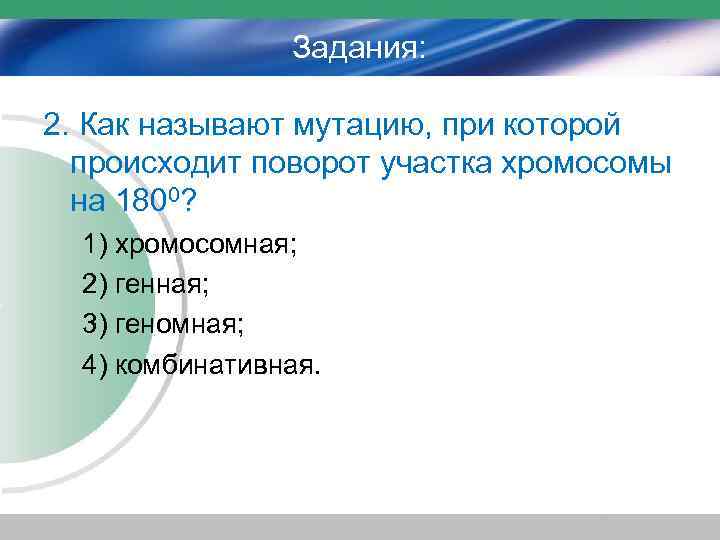 Задания:

2. Как называют мутацию, при которой происходит поворот участка хромосомы на $180^0$?

1) хромосомная;

2) генная;

3) геномная;

4) комбинативная.